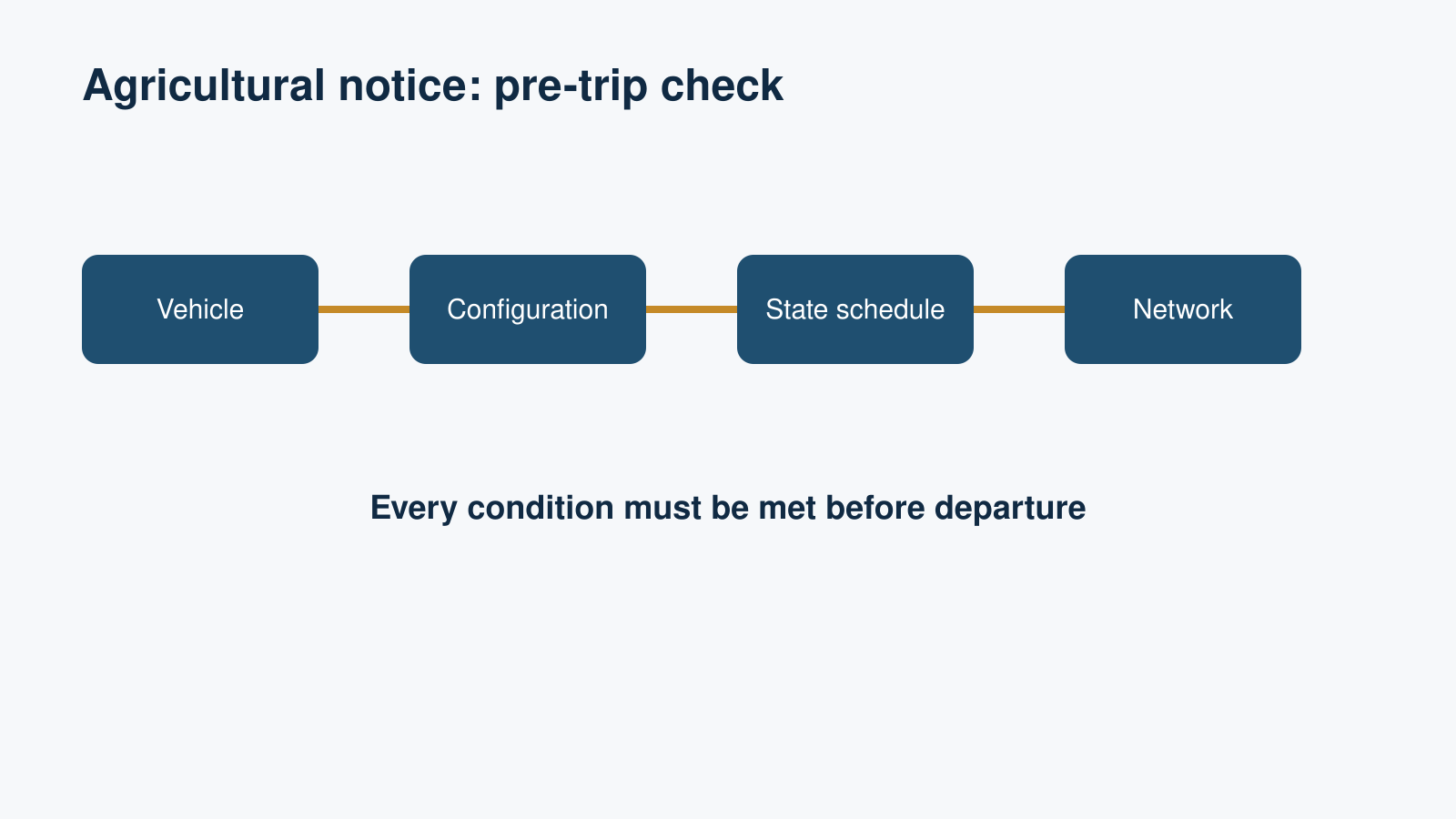 Agricultural notice: pre-trip check

Vehicle

Configuration

State schedule

Network

Every condition must be met before departure